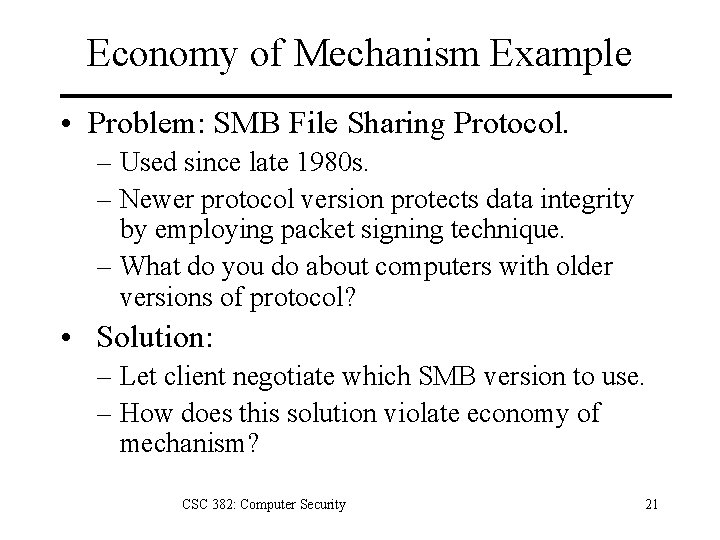 Economy of Mechanism Example

• Problem: SMB File Sharing Protocol.
– Used since late 1980s.
– Newer protocol version protects data integrity by employing packet signing technique.
– What do you do about computers with older versions of protocol?

• Solution:
– Let client negotiate which SMB version to use.
– How does this solution violate economy of mechanism?

CSC 382: Computer Security

21